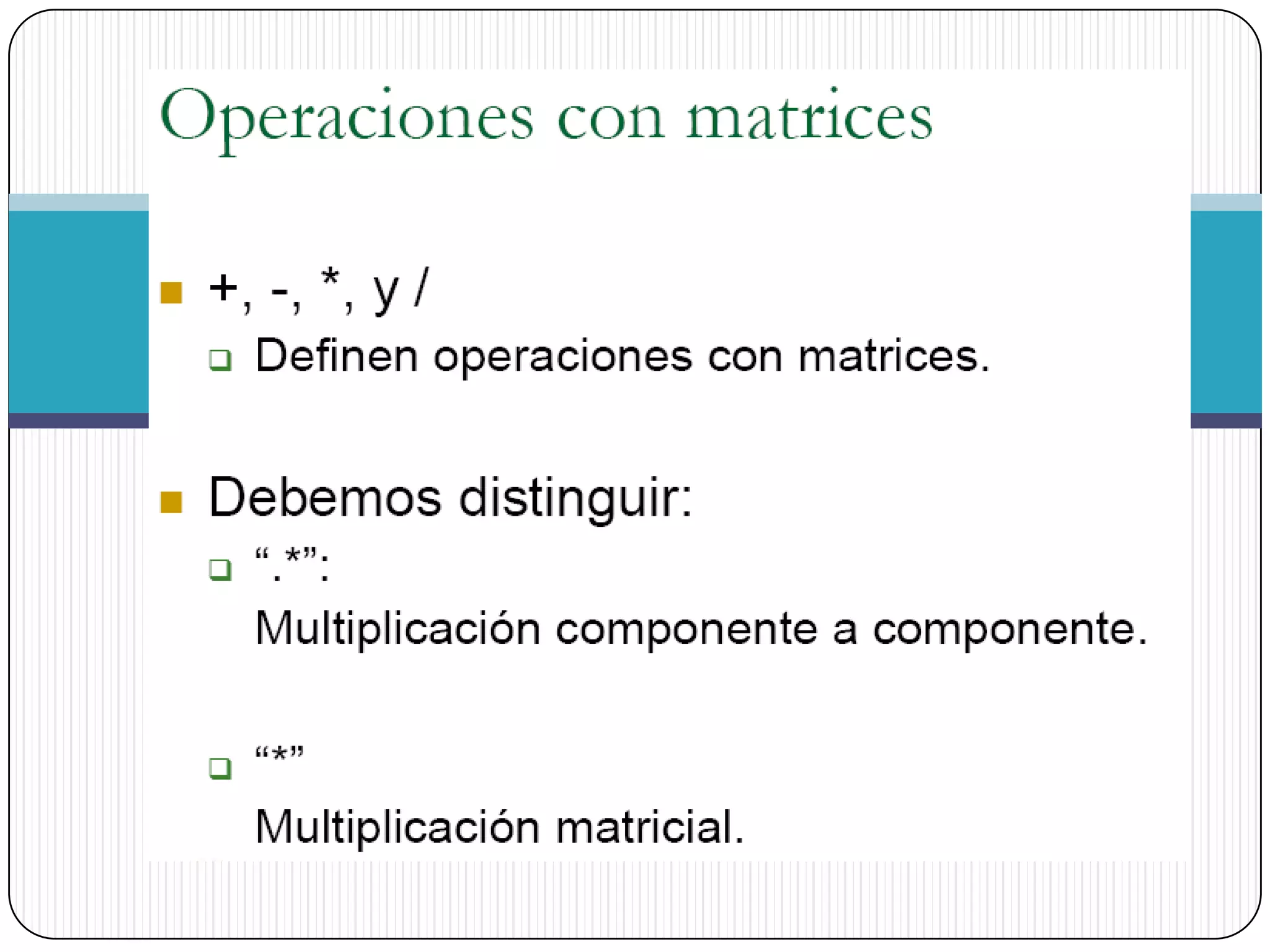 Operaciones con matrices

+, -, *, y /

Definen operaciones con matrices.

Debemos distinguir:

“.*”:

Multiplicación componente a componente.

“*”

Multiplicación matricial.